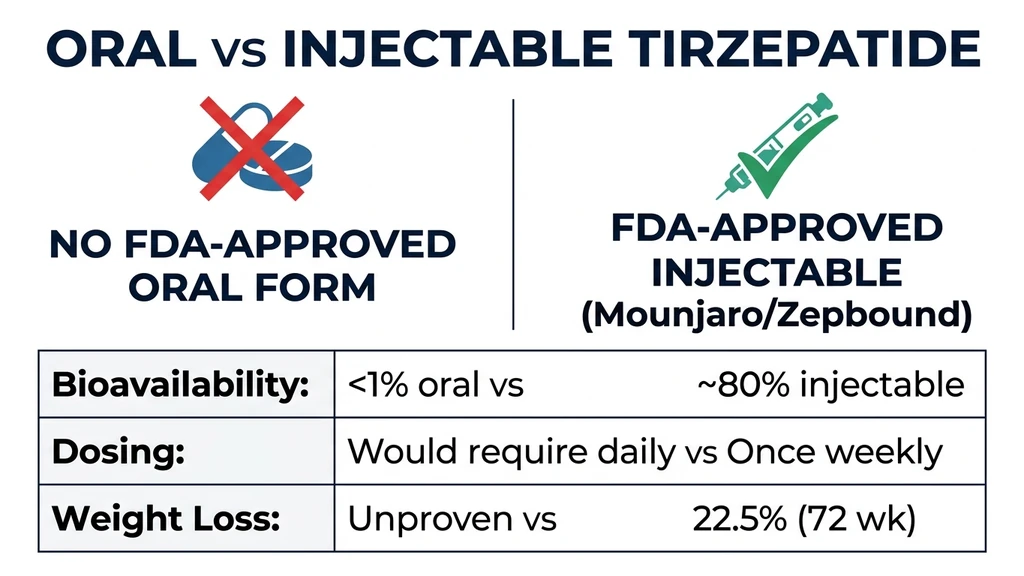 ORAL vs INJECTABLE TIRZEPATIDE

NO FDA-APPROVED ORAL FORM

FDA-APPROVED INJECTABLE (Mounjaro/Zepbound)

| Bioavailability: | <1% oral vs ~80% injectable |
|---|---|
| Dosing: | Would require daily vs Once weekly |
| Weight Loss: | Unproven vs 22.5% (72 wk) |